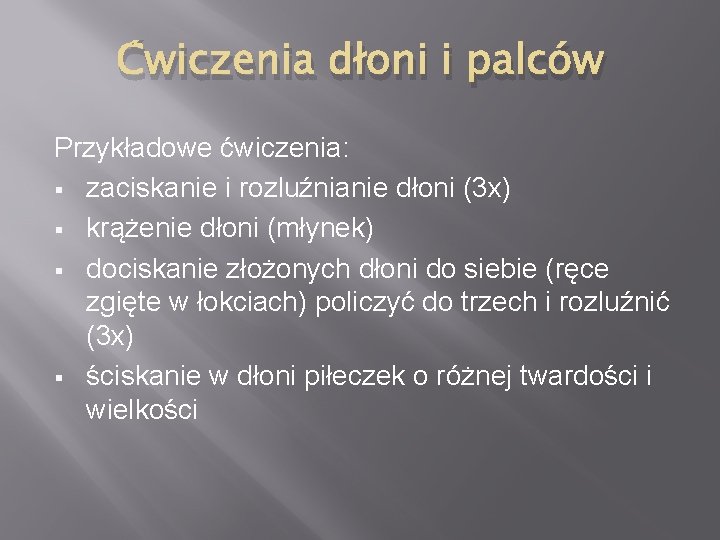 Ćwiczenia dłoni i palców

Przykładowe ćwiczenia:
- zaciskanie i rozluźnianie dłoni (3x)
- krążenie dłoni (młynek)
- dociskanie złożonych dłoni do siebie (ręce zgięte w łokciach) policzyć do trzech i rozluźnić (3x)
- ściskanie w dłoni piłeczek o różnej twardości i wielkości